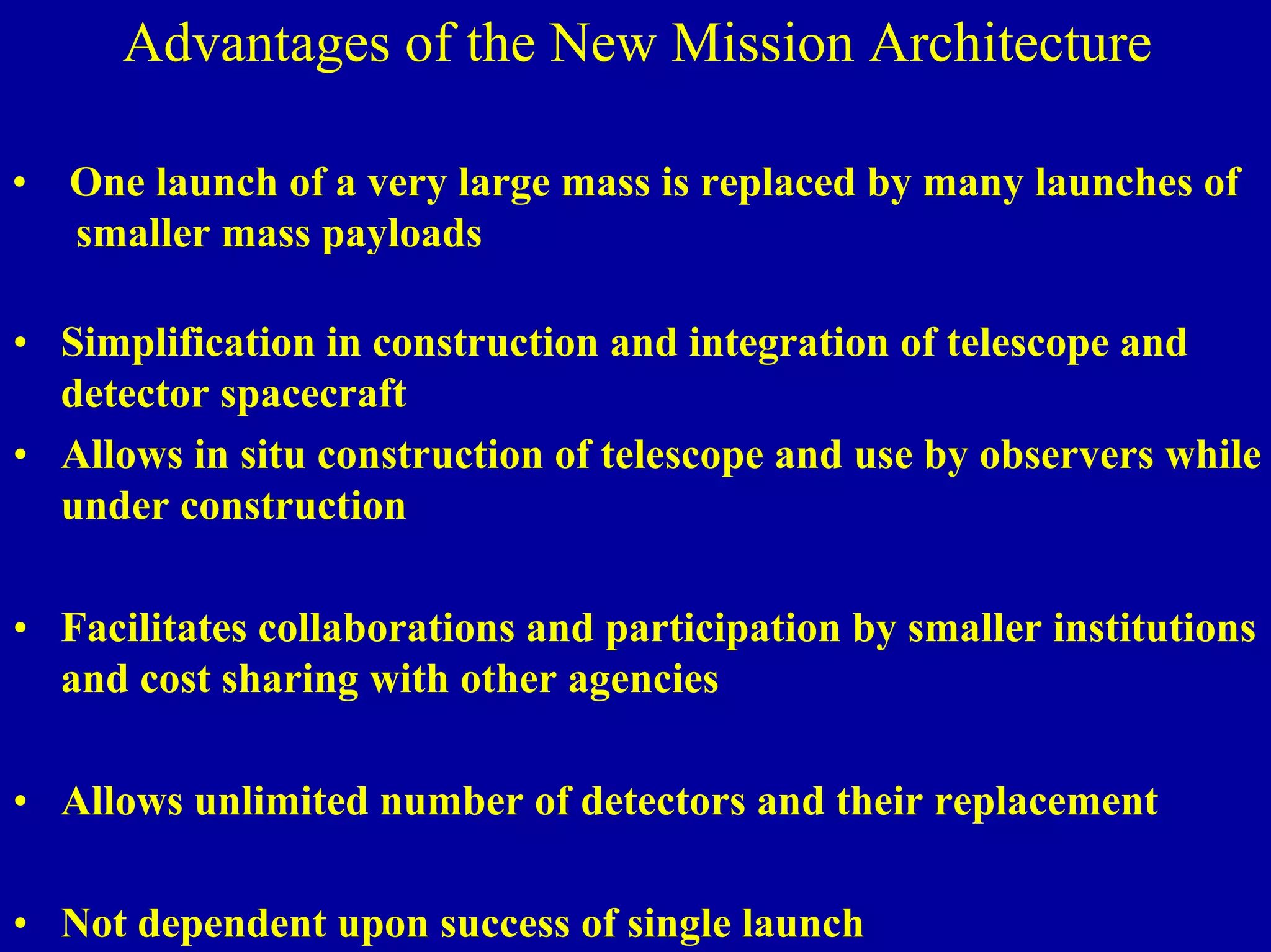 Advantages of the New Mission Architecture

• One launch of a very large mass is replaced by many launches of smaller mass payloads

• Simplification in construction and integration of telescope and detector spacecraft

• Allows in situ construction of telescope and use by observers while under construction

• Facilitates collaborations and participation by smaller institutions and cost sharing with other agencies

• Allows unlimited number of detectors and their replacement

• Not dependent upon success of single launch